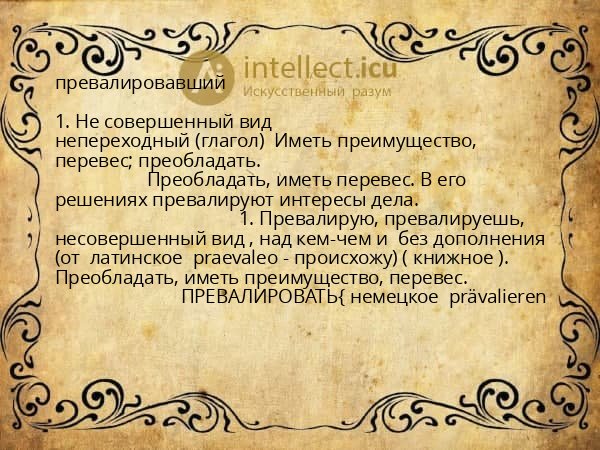 intellect.icu
Искусственный разум

превалировавший

1. Не совершенный вид непереходный (глагол) Иметь преимущество, перевес; преобладать.
Преобладать, иметь перевес. В его решениях превалируют интересы дела.
1. Превалирую, превалируешь, несовершенный вид , над кем-чем и без дополнения (от латинское praevaleo - происхожу) ( книжное ). Преобладать, иметь преимущество, перевес.
ПРЕВАЛИРОВАТЬ{ немецкое prävalieren